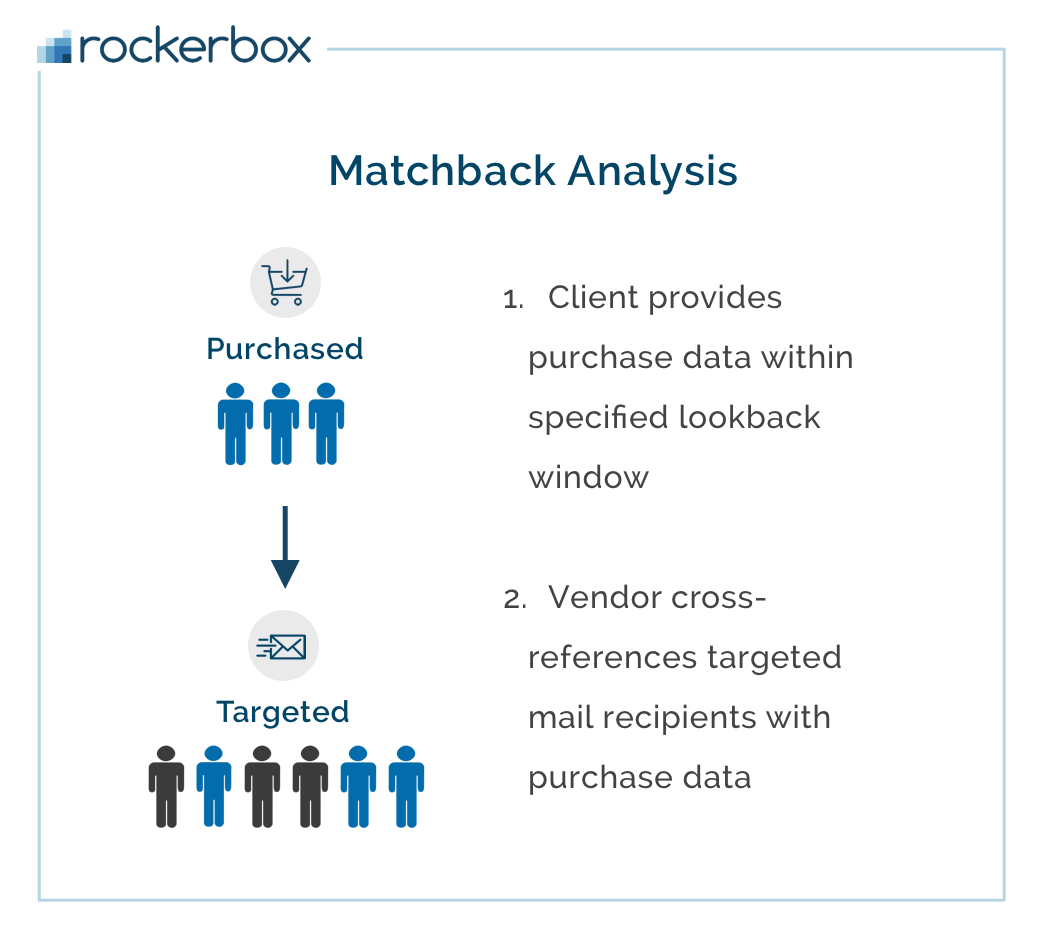 rockerbox

Matchback Analysis

Purchased

Targeted

1. Client provides purchase data within specified lookback window

2. Vendor cross-references targeted mail recipients with purchase data